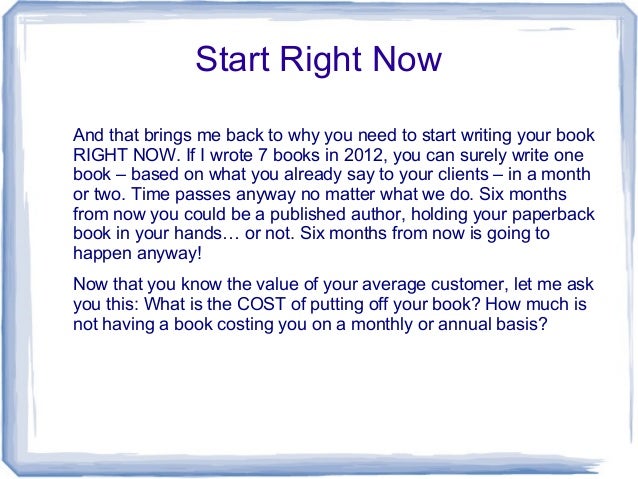 Start Right Now

And that brings me back to why you need to start writing your book RIGHT NOW. If I wrote 7 books in 2012, you can surely write one book – based on what you already say to your clients – in a month or two. Time passes anyway no matter what we do. Six months from now you could be a published author, holding your paperback book in your hands… or not. Six months from now is going to happen anyway!

Now that you know the value of your average customer, let me ask you this: What is the COST of putting off your book? How much is not having a book costing you on a monthly or annual basis?